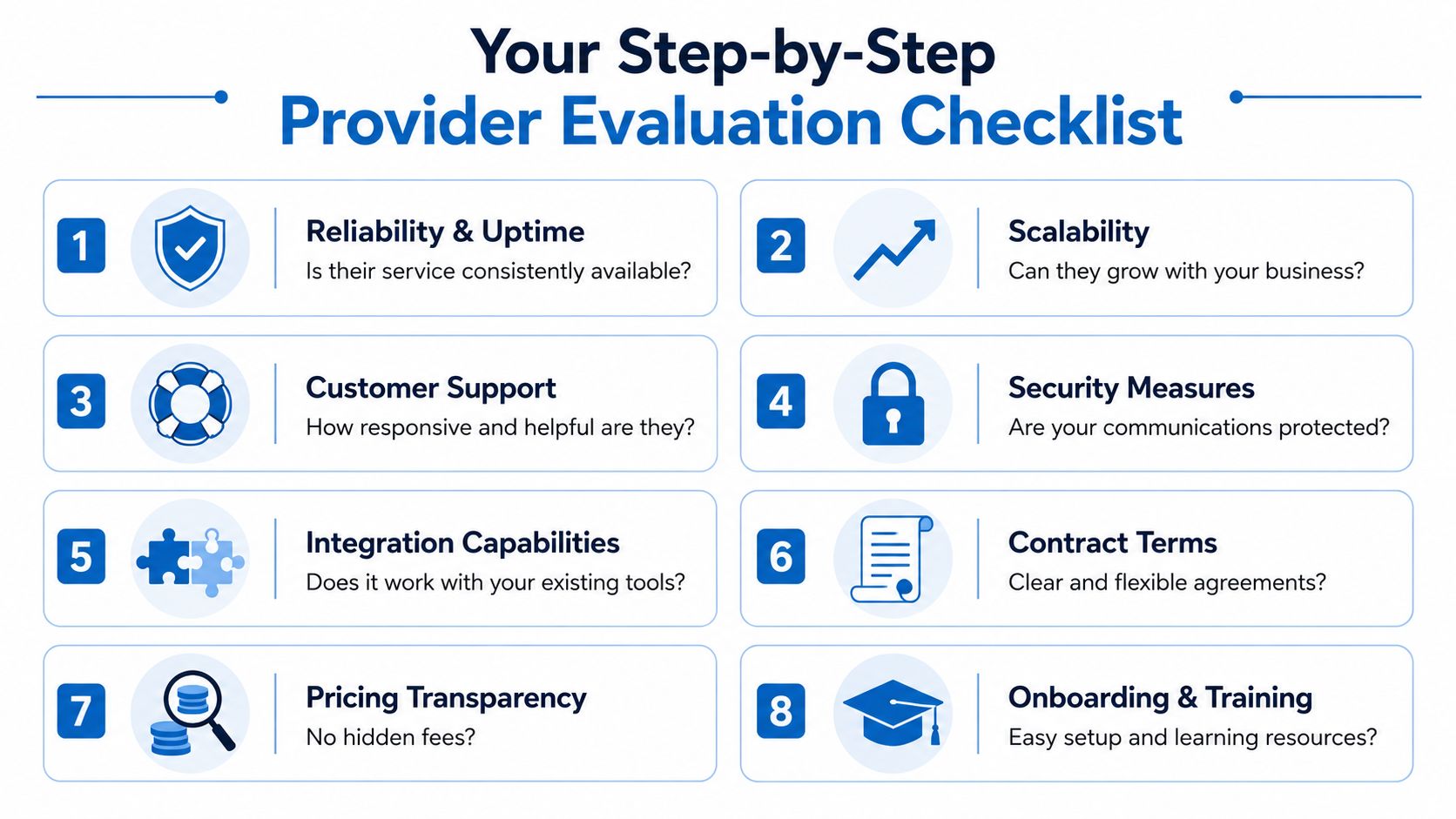 Your Step-by-Step
Provider Evaluation Checklist

1 Reliability & Uptime
Is their service consistently available?

2 Scalability
Can they grow with your business?

3 Customer Support
How responsive and helpful are they?

4 Security Measures
Are your communications protected?

5 Integration Capabilities
Does it work with your existing tools?

6 Contract Terms
Clear and flexible agreements?

7 Pricing Transparency
No hidden fees?

8 Onboarding & Training
Easy setup and learning resources?